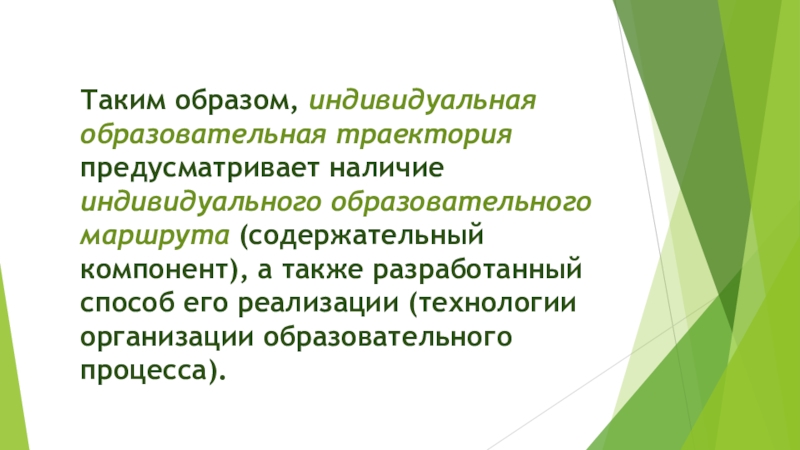 Таким образом, индивидуальная образовательная траектория предусматривает наличие индивидуального образовательного маршрута (содержательный компонент), а также разработанный способ его реализации (технологии организации образовательного процесса).